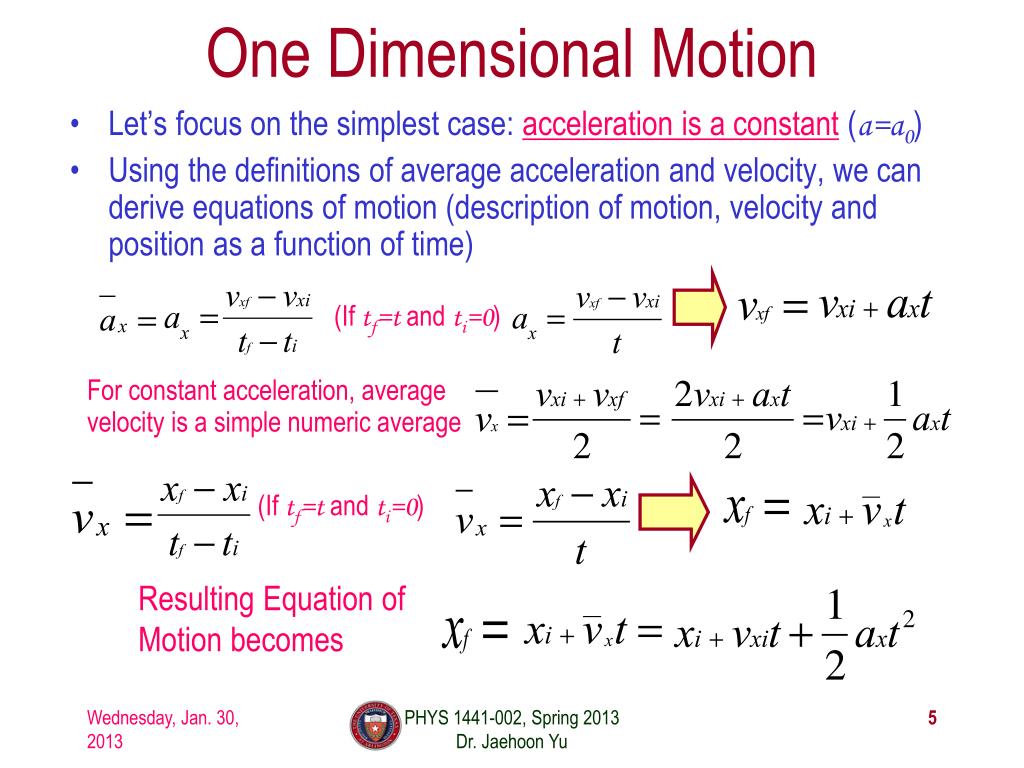 One Dimensional Motion

• Let's focus on the simplest case: acceleration is a constant ($a=a_0$)
• Using the definitions of average acceleration and velocity, we can derive equations of motion (description of motion, velocity and position as a function of time)

$\bar{a}_x = a_x = \frac{v_{xf} - v_{xi}}{t_f - t_i}$ (If $t_f=t$ and $t_i=0$) $a_x = \frac{v_{xf} - v_{xi}}{t}$ $v_{xf} = v_{xi} + a_x t$

For constant acceleration, average velocity is a simple numeric average $\bar{v}_x = \frac{v_{xi} + v_{xf}}{2} = \frac{2v_{xi} + a_x t}{2} = v_{xi} + \frac{1}{2} a_x t$

$\bar{v}_x = \frac{x_f - x_i}{t_f - t_i}$ (If $t_f=t$ and $t_i=0$) $\bar{v}_x = \frac{x_f - x_i}{t}$ $x_f = x_i + \bar{v}_x t$

Resulting Equation of Motion becomes $x_f = x_i + \bar{v}_x t = x_i + v_{xi} t + \frac{1}{2} a_x t^2$

Wednesday, Jan. 30, 2013

PHYS 1441-002, Spring 2013
Dr. Jaehoon Yu

5